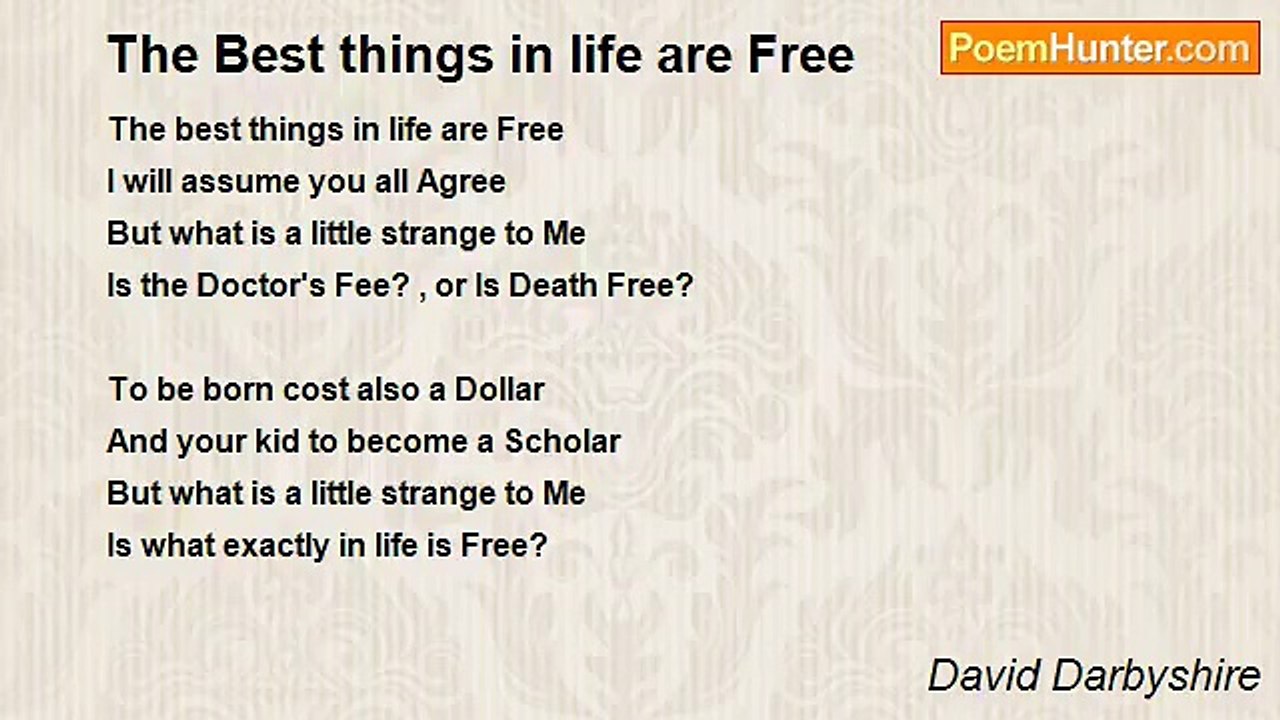 The Best things in life are Free

PoemHunter.com

The best things in life are Free
I will assume you all Agree
But what is a little strange to Me
Is the Doctor's Fee? , or Is Death Free?

To be born cost also a Dollar
And your kid to become a Scholar
But what is a little strange to Me
Is what exactly in life is Free?

David Darbyshire